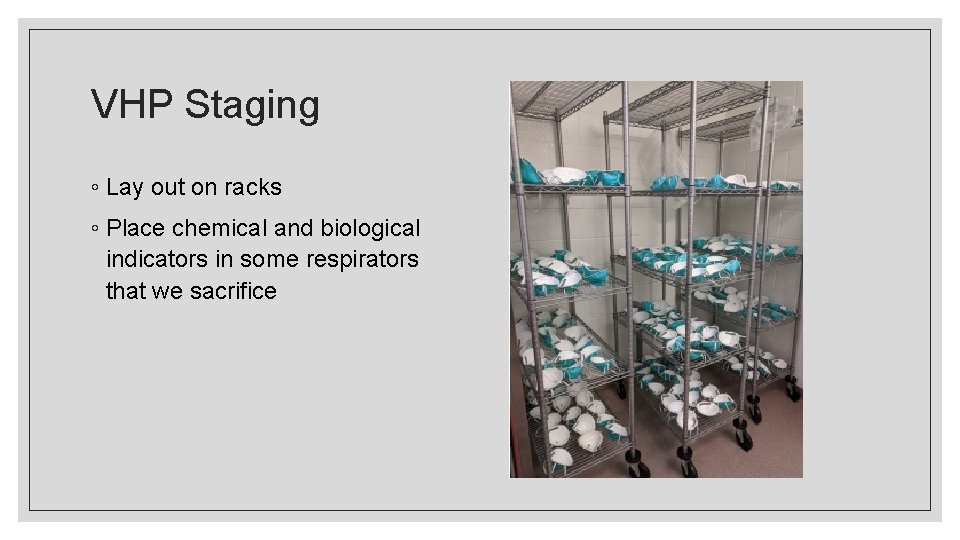 VHP Staging

◦ Lay out on racks
◦ Place chemical and biological indicators in some respirators that we sacrifice